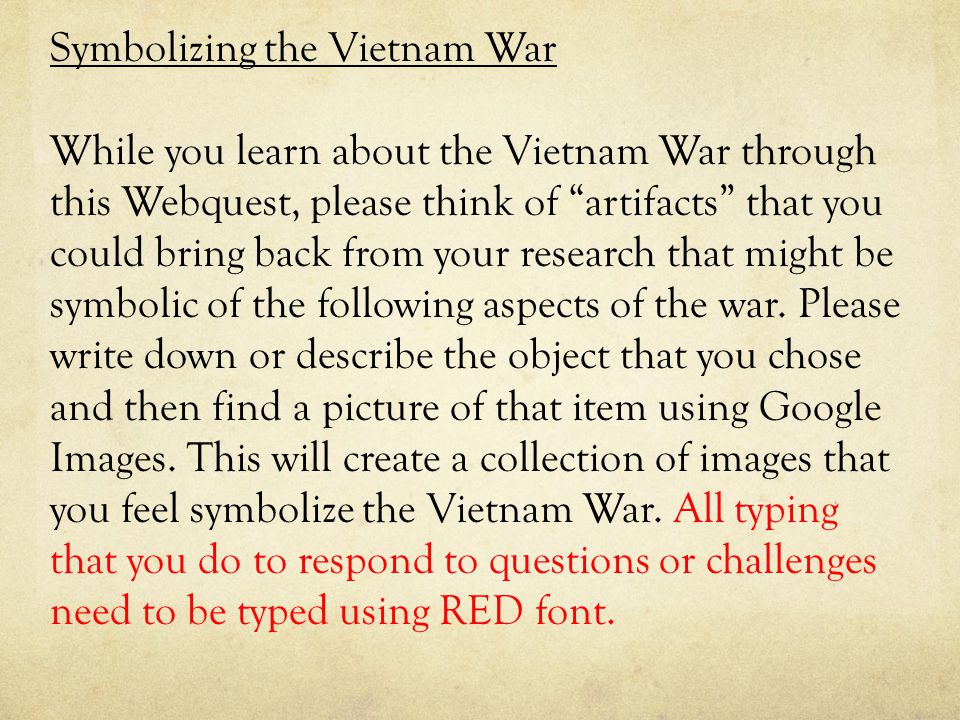 Symbolizing the Vietnam War

While you learn about the Vietnam War through this Webquest, please think of “artifacts” that you could bring back from your research that might be symbolic of the following aspects of the war. Please write down or describe the object that you chose and then find a picture of that item using Google Images. This will create a collection of images that you feel symbolize the Vietnam War. All typing that you do to respond to questions or challenges need to be typed using RED font.